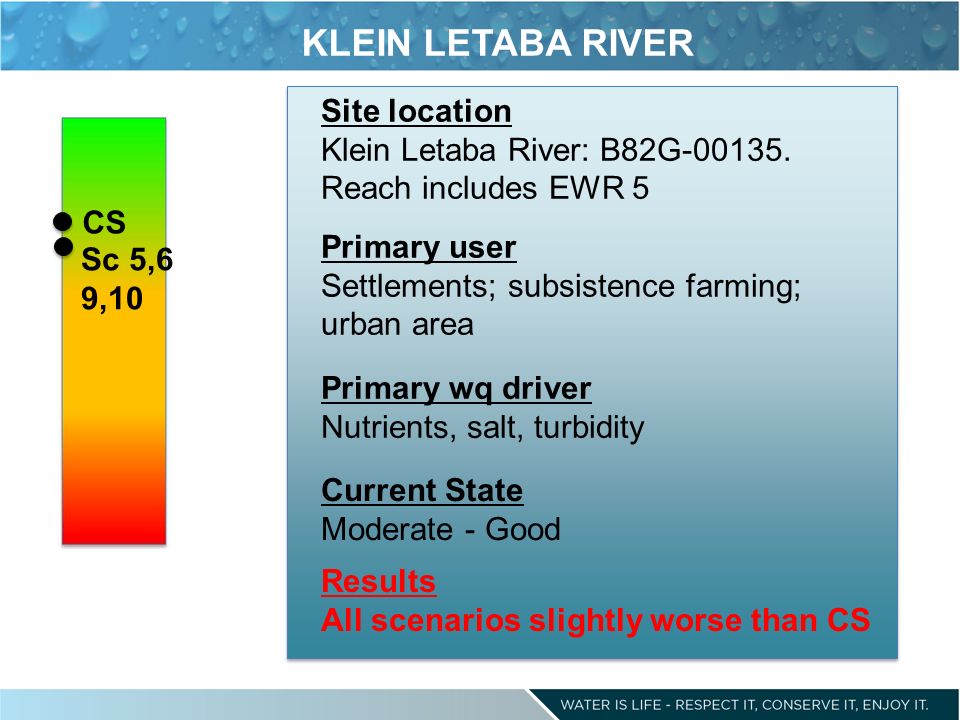 KLEIN LETABA RIVER

CS
Sc 5,6
9,10

Site location
Klein Letaba River: B82G-00135.
Reach includes EWR 5

Primary user
Settlements; subsistence farming; urban area

Primary wq driver
Nutrients, salt, turbidity

Current State
Moderate - Good

Results
All scenarios slightly worse than CS

WATER IS LIFE - RESPECT IT, CONSERVE IT, ENJOY IT.